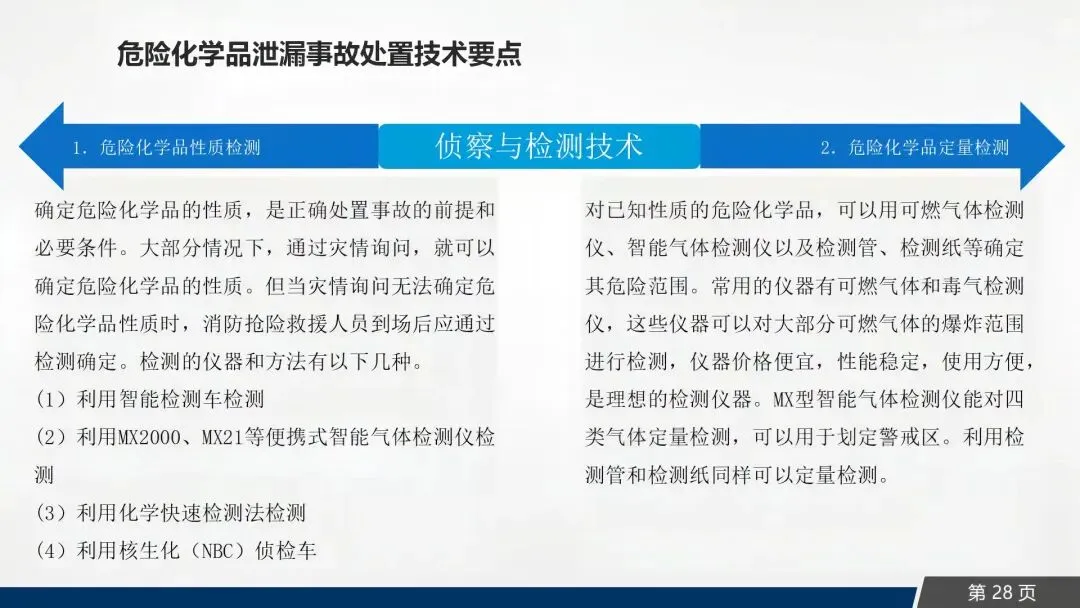 危险化学品泄漏事故处置技术要点

1. 危险化学品性质检测

侦察与检测技术

2. 危险化学品定量检测

确定危险化学品的性质，是正确处置事故的前提和必要条件。大部分情况下，通过灾情询问，就可以确定危险化学品的性质。但当灾情询问无法确定危险化学品性质时，消防抢险救援人员到场后应通过检测确定。检测的仪器和方法有以下几种。

（1）利用智能检测车检测

（2）利用MX2000、MX21等便携式智能气体检测仪检测

（3）利用化学快速检测法检测

（4）利用核生化（NBC）侦检车

对已知性质的危险化学品，可以用可燃气体检测仪、智能气体检测仪以及检测管、检测纸等确定其危险范围。常用的仪器有可燃气体和毒气检测仪，这些仪器可以对大部分可燃气体的爆炸范围进行检测，仪器价格便宜，性能稳定，使用方便，是理想的检测仪器。MX型智能气体检测仪能对四类气体定量检测，可以用于划定警戒区。利用检测管和检测纸同样可以定量检测。

第 28 页